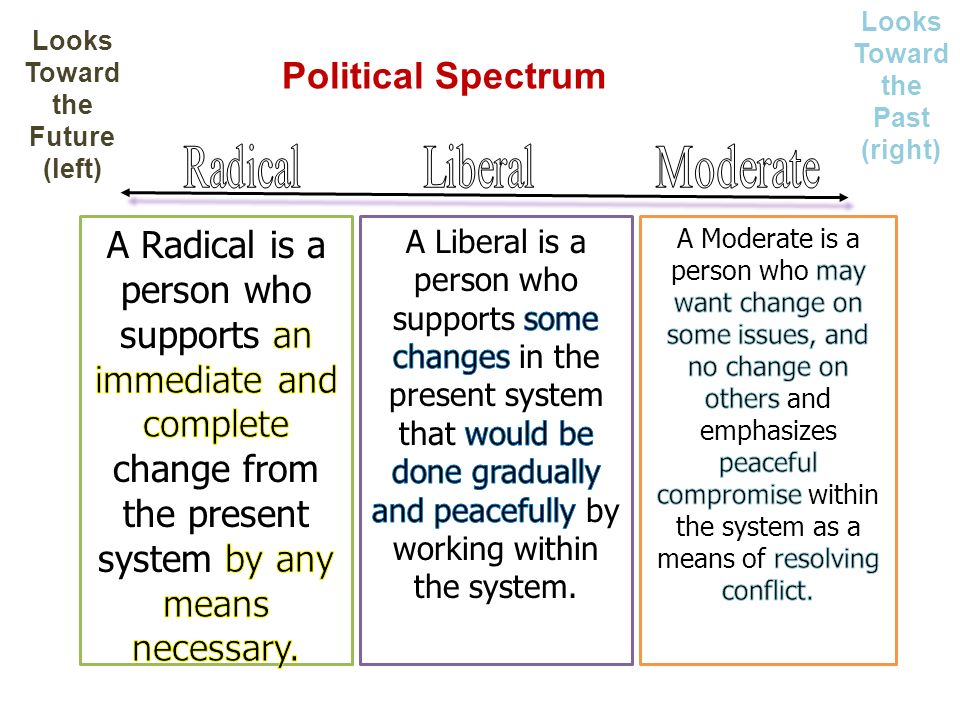 Looks Toward the Future (left)

Political Spectrum

Looks Toward the Past (right)

Radical Liberal Moderate

A Radical is a person who supports an immediate and complete change from the present system by any means necessary.

A Liberal is a person who supports some changes in the present system that would be done gradually and peacefully by working within the system.

A Moderate is a person who may want change on some issues, and no change on others and emphasizes peaceful compromise within the system as a means of resolving conflict.